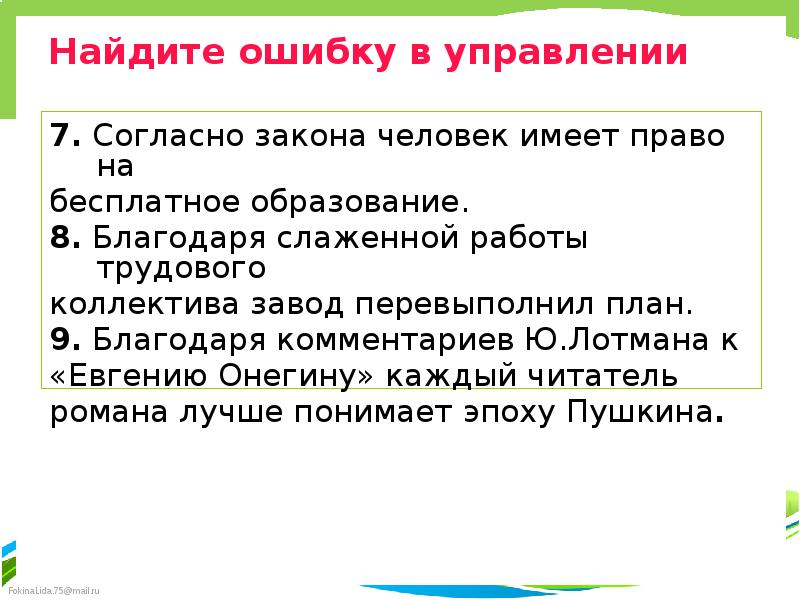 Найдите ошибку в управлении

7. Согласно закона человек имеет право на бесплатное образование.

8. Благодаря слаженной работы трудового коллектива завод перевыполнил план.

9. Благодаря комментариев Ю.Лотмана к «Евгению Онегину» каждый читатель романа лучше понимает эпоху Пушкина.

FokinaLida.75@mail.ru